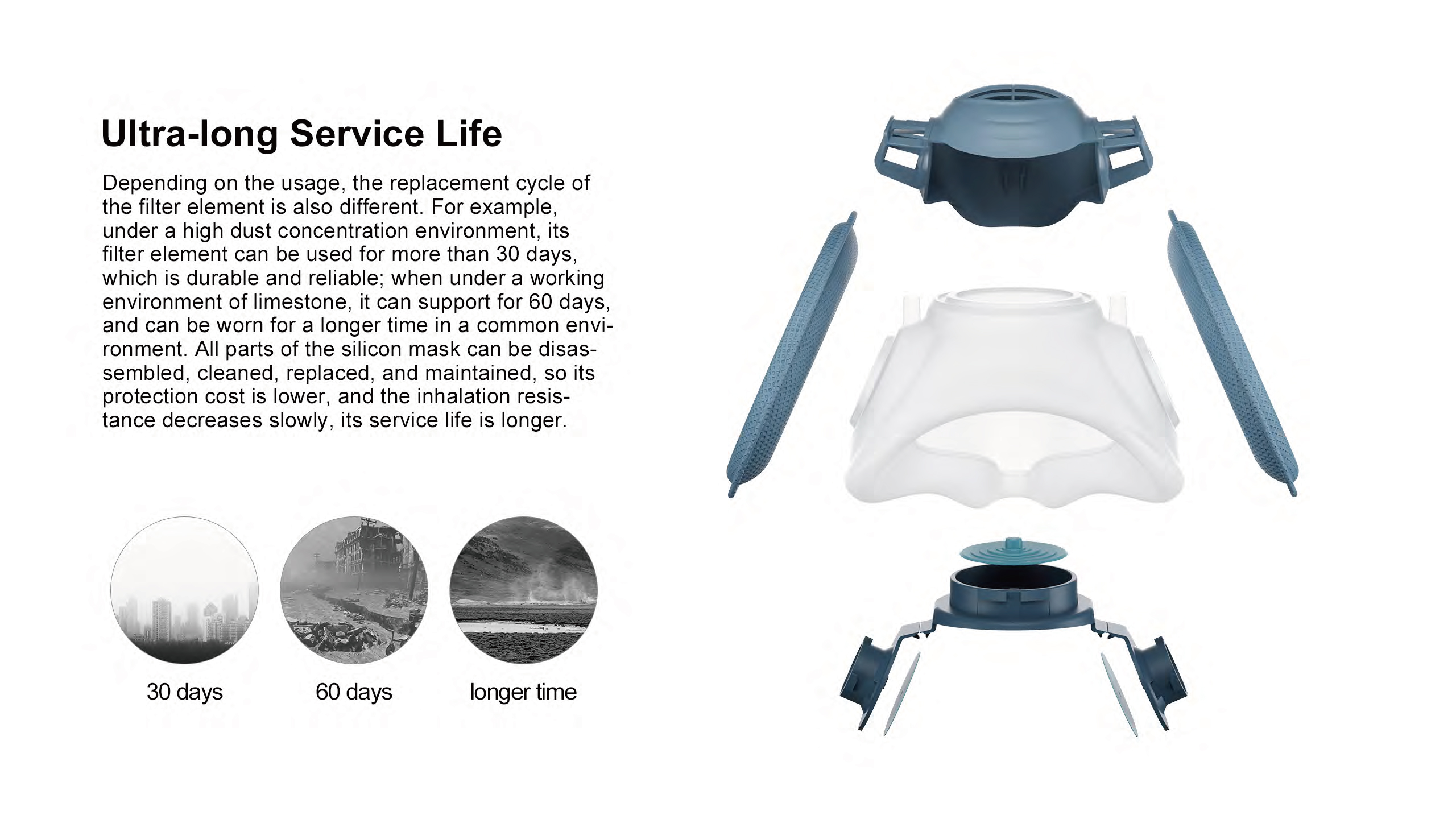 Ultra-long Service Life

Depending on the usage, the replacement cycle of the filter element is also different. For example, under a high dust concentration environment, its filter element can be used for more than 30 days, which is durable and reliable; when under a working environment of limestone, it can support for 60 days, and can be worn for a longer time in a common environment. All parts of the silicon mask can be disassembled, cleaned, replaced, and maintained, so its protection cost is lower, and the inhalation resistance decreases slowly, its service life is longer.

30 days

60 days

longer time